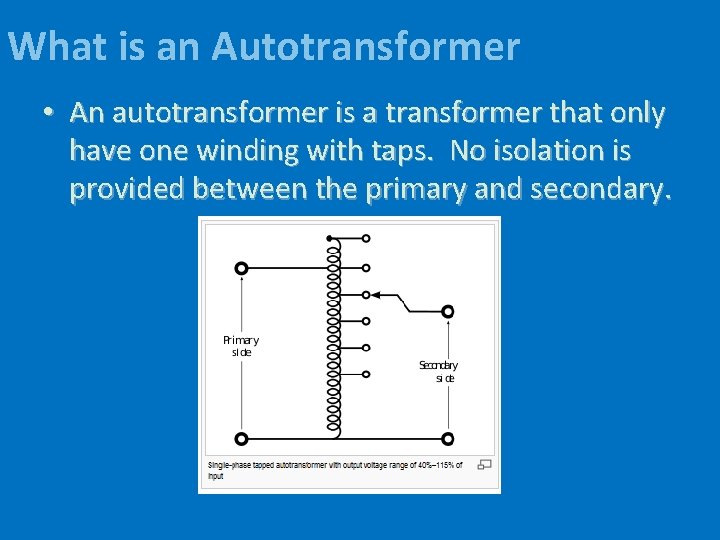 What is an Autotransformer

• An autotransformer is a transformer that only have one winding with taps. No isolation is provided between the primary and secondary.

Primary side

Secondary side

Single-phase tapped autotransformer with output voltage range of 40%–115% of input